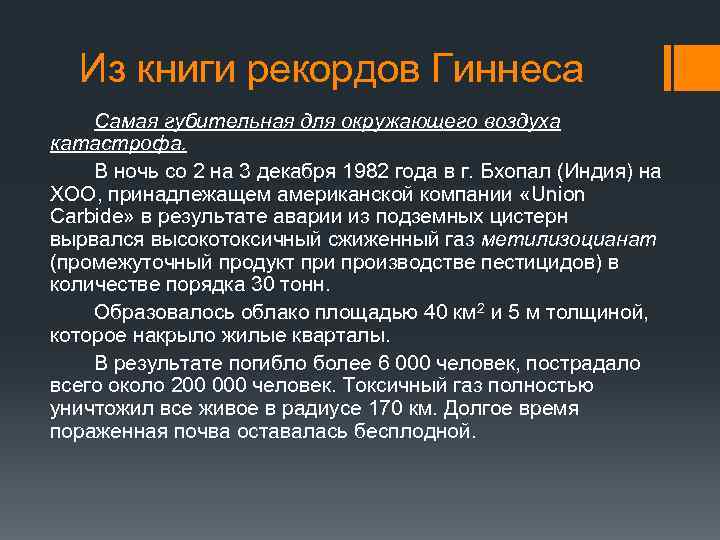 Из книги рекордов Гиннеса

Самая губительная для окружающего воздуха катастрофа.

В ночь со 2 на 3 декабря 1982 года в г. Бхопал (Индия) на ХОО, принадлежащем американской компании «Union Carbide» в результате аварии из подземных цистерн вырвался высокотоксичный сжиженный газ метилизоцианат (промежуточный продукт при производстве пестицидов) в количестве порядка 30 тонн.

Образовалось облако площадью 40 км$^2$ и 5 м толщиной, которое накрыло жилые кварталы.

В результате погибло более 6 000 человек, пострадало всего около 200 000 человек. Токсичный газ полностью уничтожил все живое в радиусе 170 км. Долгое время пораженная почва оставалась бесплодной.